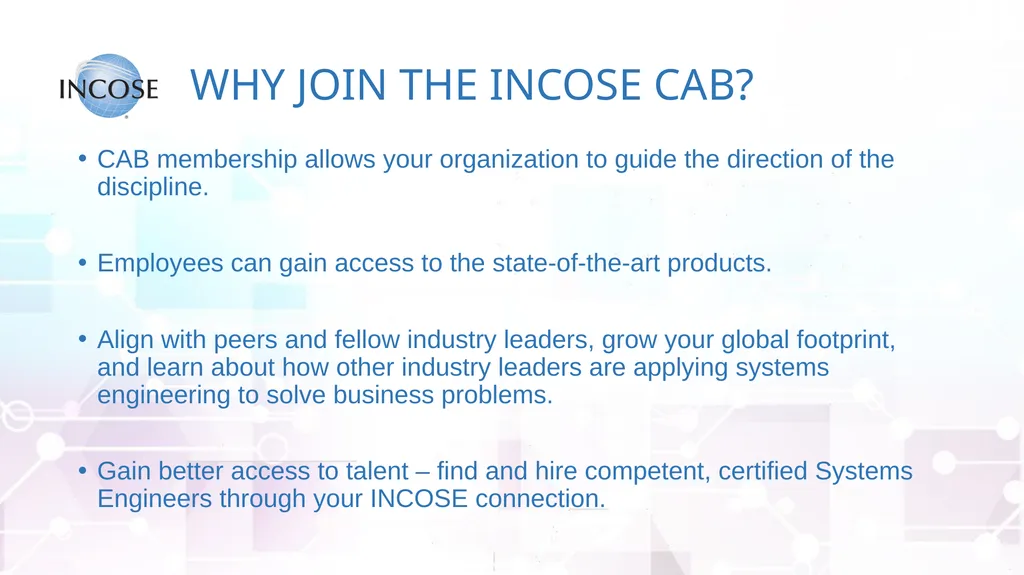 INCOSE

WHY JOIN THE INCOSE CAB?

• CAB membership allows your organization to guide the direction of the discipline.

• Employees can gain access to the state-of-the-art products.

• Align with peers and fellow industry leaders, grow your global footprint, and learn about how other industry leaders are applying systems engineering to solve business problems.

• Gain better access to talent – find and hire competent, certified Systems Engineers through your INCOSE connection.